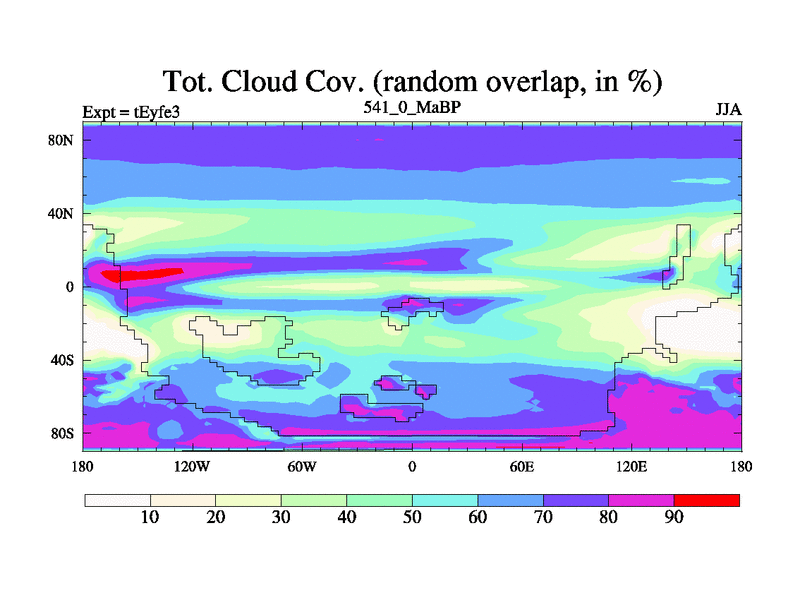 Tot. Cloud Cov. (random overlap, in %)

Expt = tEyfe3
541_0_MaBP
JJA

80N
40N
0
40S
80S

180
120W
60W
0
60E
120E
180

10
20
30
40
50
60
70
80
90